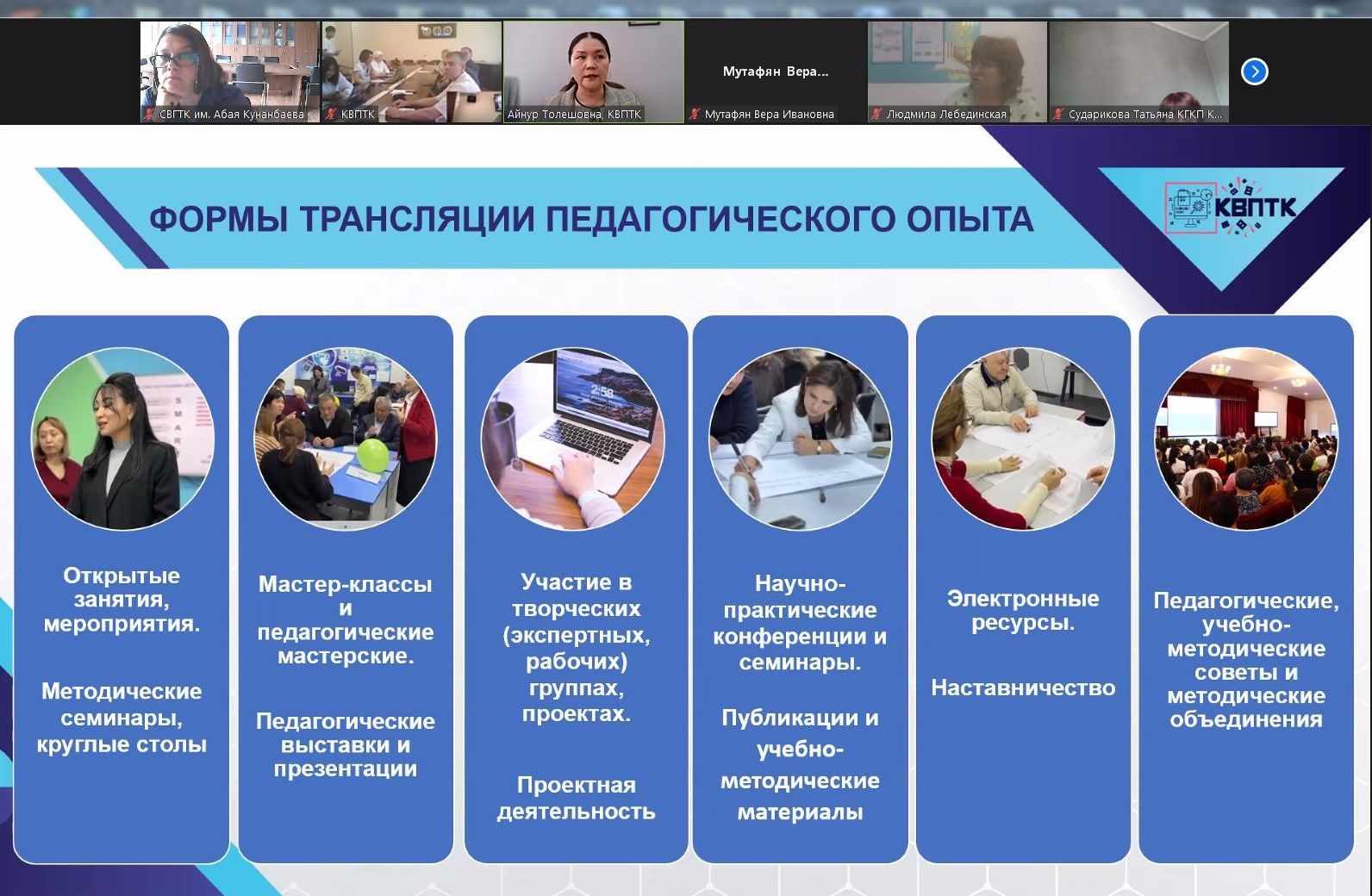 СВГТК им. Абая Кунанбаева
КВПТК
Айнур Толешовна, КВПТК
Мутафян Вера...
Мутафян Вера Ивановна
Людмила Лебединская
Сударикова Татьяна КГКП К...

ФОРМЫ ТРАНСЛЯЦИИ ПЕДАГОГИЧЕСКОГО ОПЫТА

КВПТК

Открытые занятия, мероприятия.

Методические семинары, круглые столы

Мастер-классы и педагогические мастерские.

Педагогические выставки и презентации

Участие в творческих (экспертных, рабочих) группах, проектах.

Проектная деятельность

Научно-практические конференции и семинары.

Публикации и учебно-методические материалы

Электронные ресурсы.

Наставничество

Педагогические, учебно-методические советы и методические объединения